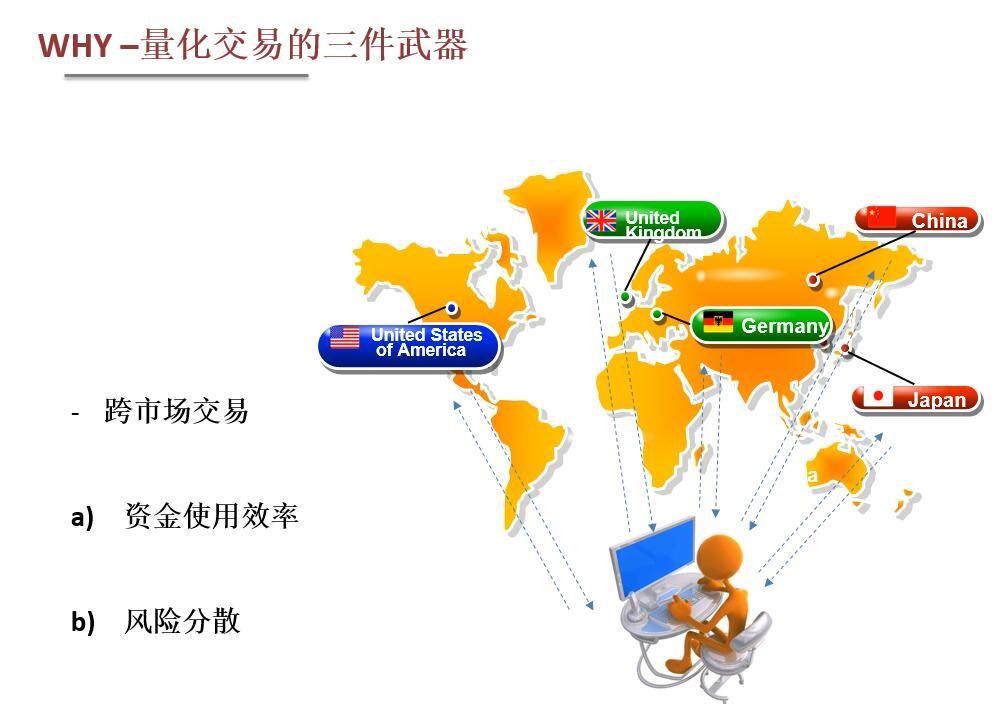 WHY –量化交易的三件武器

United Kingdom

China

United States of America

Germany

Japan

- 跨市场交易

a) 资金使用效率

b) 风险分散